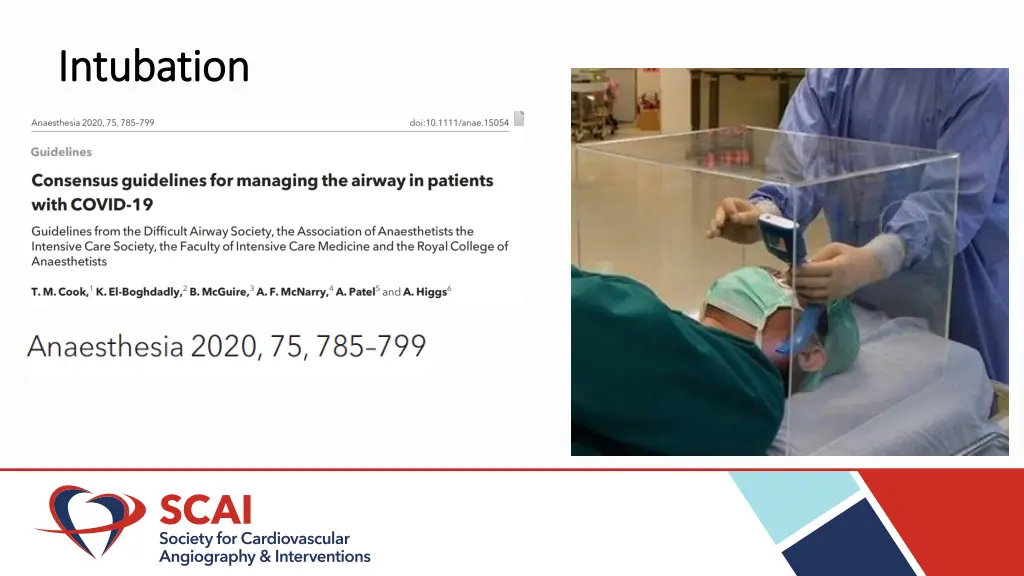 Intubation

Anaesthesia 2020, 75, 785–799

doi:10.1111/anae.15054

Guidelines

Consensus guidelines for managing the airway in patients with COVID-19

Guidelines from the Difficult Airway Society, the Association of Anaesthetists the Intensive Care Society, the Faculty of Intensive Care Medicine and the Royal College of Anaesthetists

T. M. Cook,$^1$ K. El-Boghdadly,$^2$ B. McGuire,$^3$ A. F. McNarry,$^4$ A. Patel$^5$ and A. Higgs$^6$

Anaesthesia 2020, 75, 785–799

SCAI
Society for Cardiovascular Angiography & Interventions